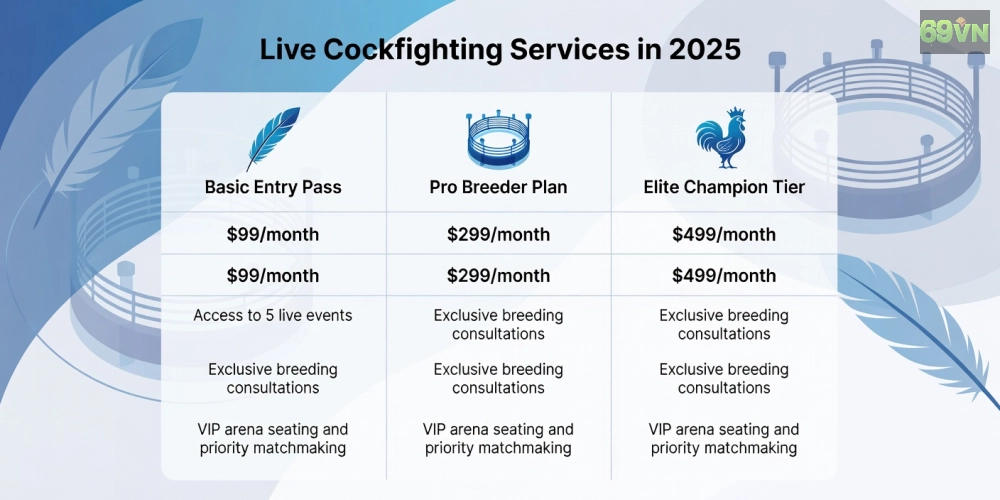 69VN

Live Cockfighting Services in 2025

| Basic Entry Pass | Pro Breeder Plan | Elite Champion Tier |
|---|---|---|
| \$99/month | \$299/month | \$499/month |
| \$99/month | \$299/month | \$499/month |
| Access to 5 live events | Exclusive breeding consultations | Exclusive breeding consultations |
| Exclusive breeding consultations | Exclusive breeding consultations | Exclusive breeding consultations |
| VIP arena seating and priority matchmaking | VIP arena seating and priority matchmaking | VIP arena seating and priority matchmaking |